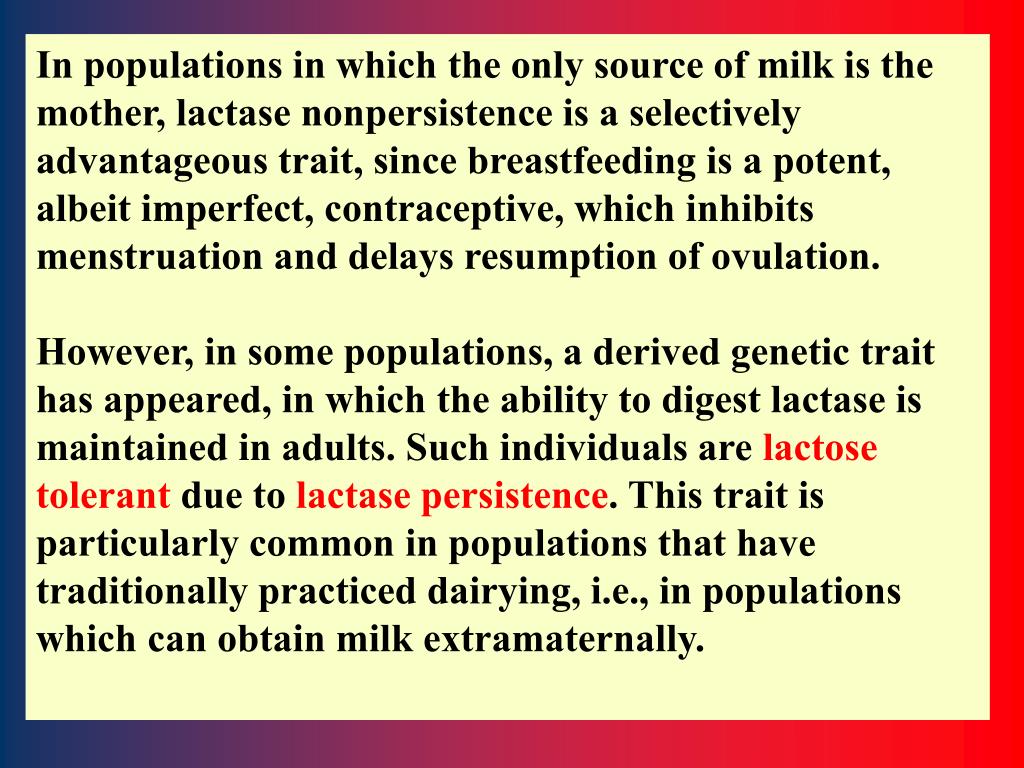 In populations in which the only source of milk is the mother, lactase nonpersistence is a selectively advantageous trait, since breastfeeding is a potent, albeit imperfect, contraceptive, which inhibits menstruation and delays resumption of ovulation.

However, in some populations, a derived genetic trait has appeared, in which the ability to digest lactase is maintained in adults. Such individuals are lactose tolerant due to lactase persistence. This trait is particularly common in populations that have traditionally practiced dairying, i.e., in populations which can obtain milk extramaternally.